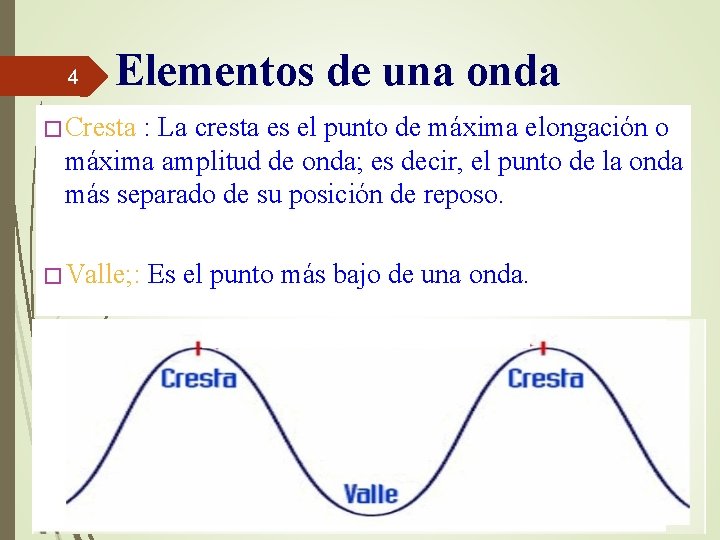 4

Elementos de una onda

□ Cresta : La cresta es el punto de máxima elongación o máxima amplitud de onda; es decir, el punto de la onda más separado de su posición de reposo.

□ Valle;: Es el punto más bajo de una onda.

Cresta

Cresta

Valle